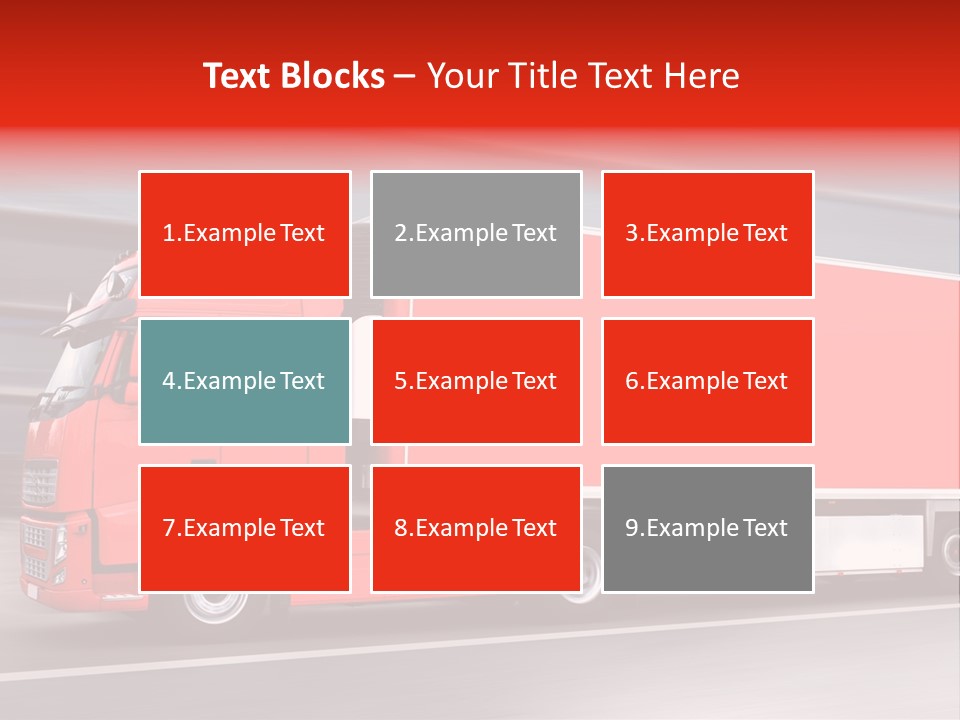 Text Blocks – Your Title Text Here

1.Example Text

2.Example Text

3.Example Text

4.Example Text

5.Example Text

6.Example Text

7.Example Text

8.Example Text

9.Example Text